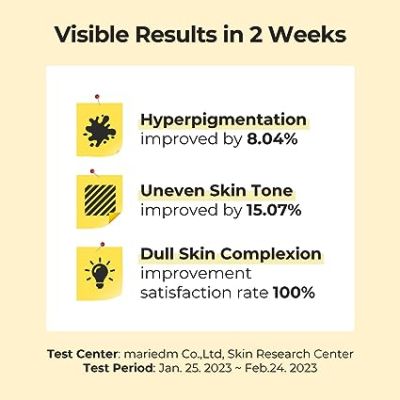 Visible Results in 2 Weeks

Hyperpigmentation
improved by 8.04%

Uneven Skin Tone
improved by 15.07%

Dull Skin Complexion
improvement satisfaction rate 100%

Test Center: mariedm Co.,Ltd, Skin Research Center
Test Period: Jan. 25. 2023 ~ Feb.24. 2023